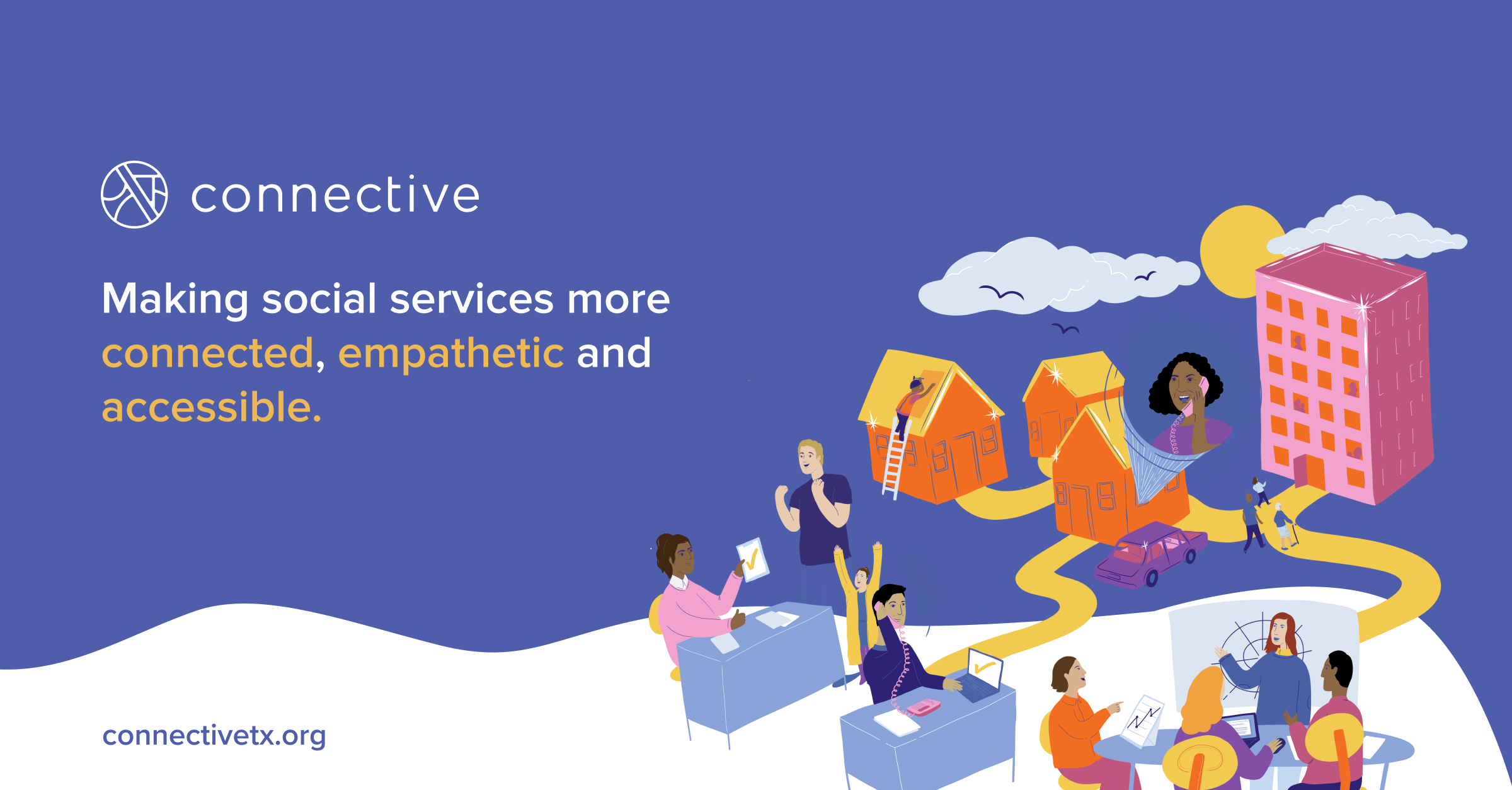 connective

Making social services more connected, empathetic and accessible.

connectivetx.org